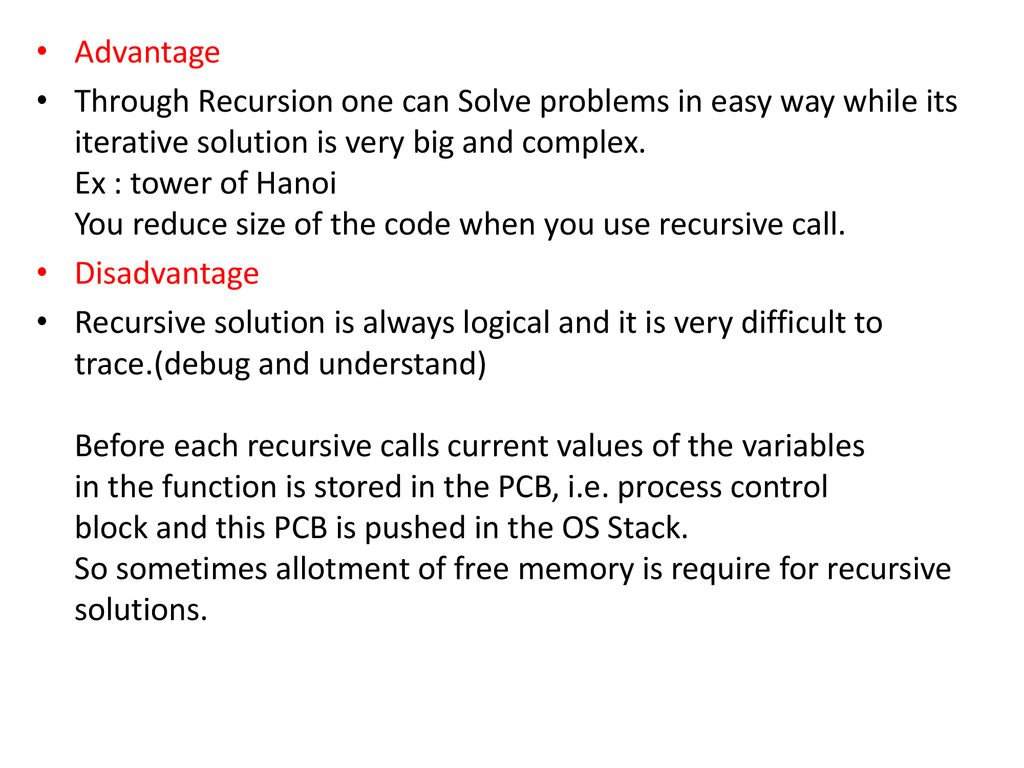 • Advantage

• Through Recursion one can Solve problems in easy way while its iterative solution is very big and complex.
Ex : tower of Hanoi
You reduce size of the code when you use recursive call.

• Disadvantage

• Recursive solution is always logical and it is very difficult to trace.(debug and understand)

Before each recursive calls current values of the variables in the function is stored in the PCB, i.e. process control block and this PCB is pushed in the OS Stack.
So sometimes allotment of free memory is require for recursive solutions.